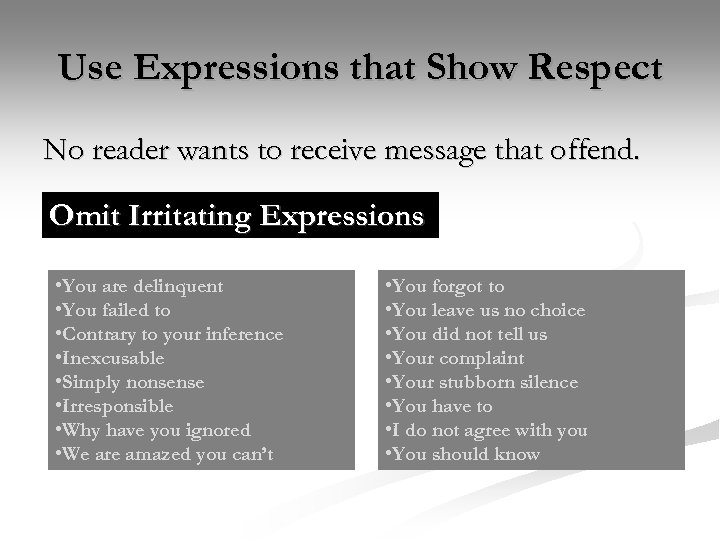 Use Expressions that Show Respect

No reader wants to receive message that offend.

Omit Irritating Expressions

•You are delinquent
•You failed to
•Contrary to your inference
•Inexcusable
•Simply nonsense
•Irresponsible
•Why have you ignored
•We are amazed you can't

•You forgot to
•You leave us no choice
•You did not tell us
•Your complaint
•Your stubborn silence
•You have to
•I do not agree with you
•You should know